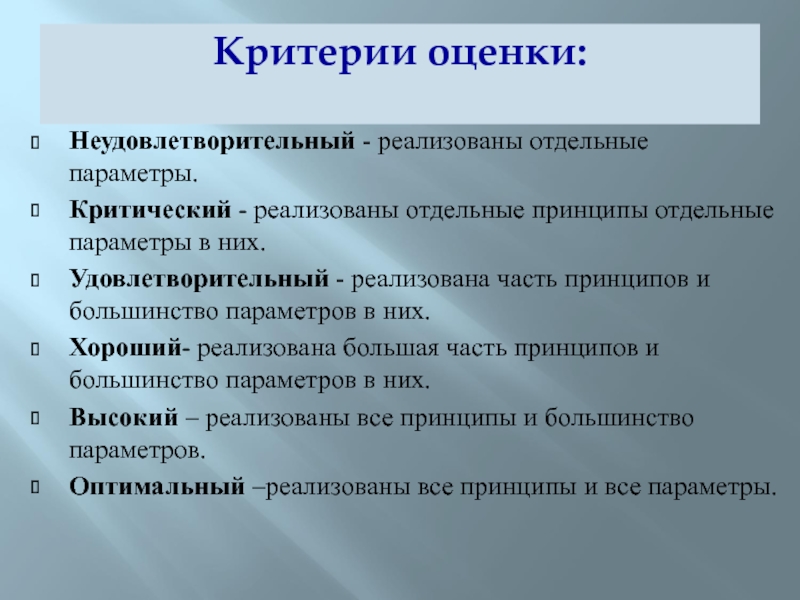 Критерии оценки:

Неудовлетворительный - реализованы отдельные параметры.

Критический - реализованы отдельные принципы отдельные параметры в них.

Удовлетворительный - реализована часть принципов и большинство параметров в них.

Хороший- реализована большая часть принципов и большинство параметров в них.

Высокий – реализованы все принципы и большинство параметров.

Оптимальный –реализованы все принципы и все параметры.